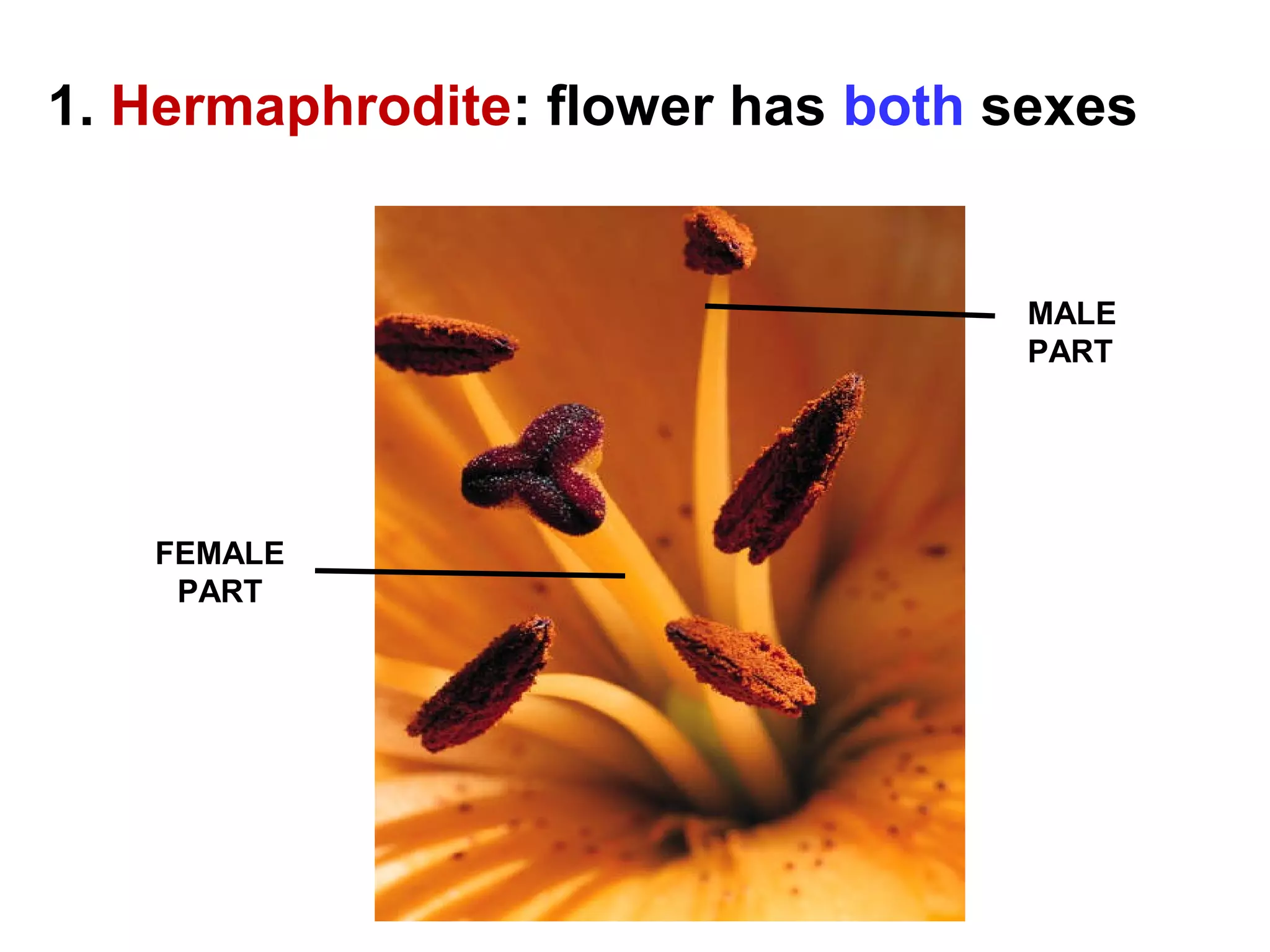 1. Hermaphrodite: flower has both sexes

MALE PART

FEMALE PART